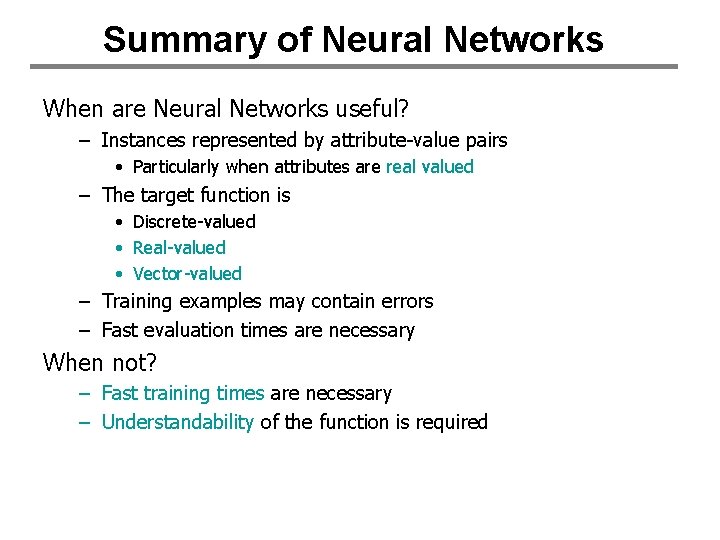 Summary of Neural Networks

When are Neural Networks useful?
– Instances represented by attribute-value pairs
  • Particularly when attributes are real valued
– The target function is
  • Discrete-valued
  • Real-valued
  • Vector-valued
– Training examples may contain errors
– Fast evaluation times are necessary

When not?
– Fast training times are necessary
– Understandability of the function is required